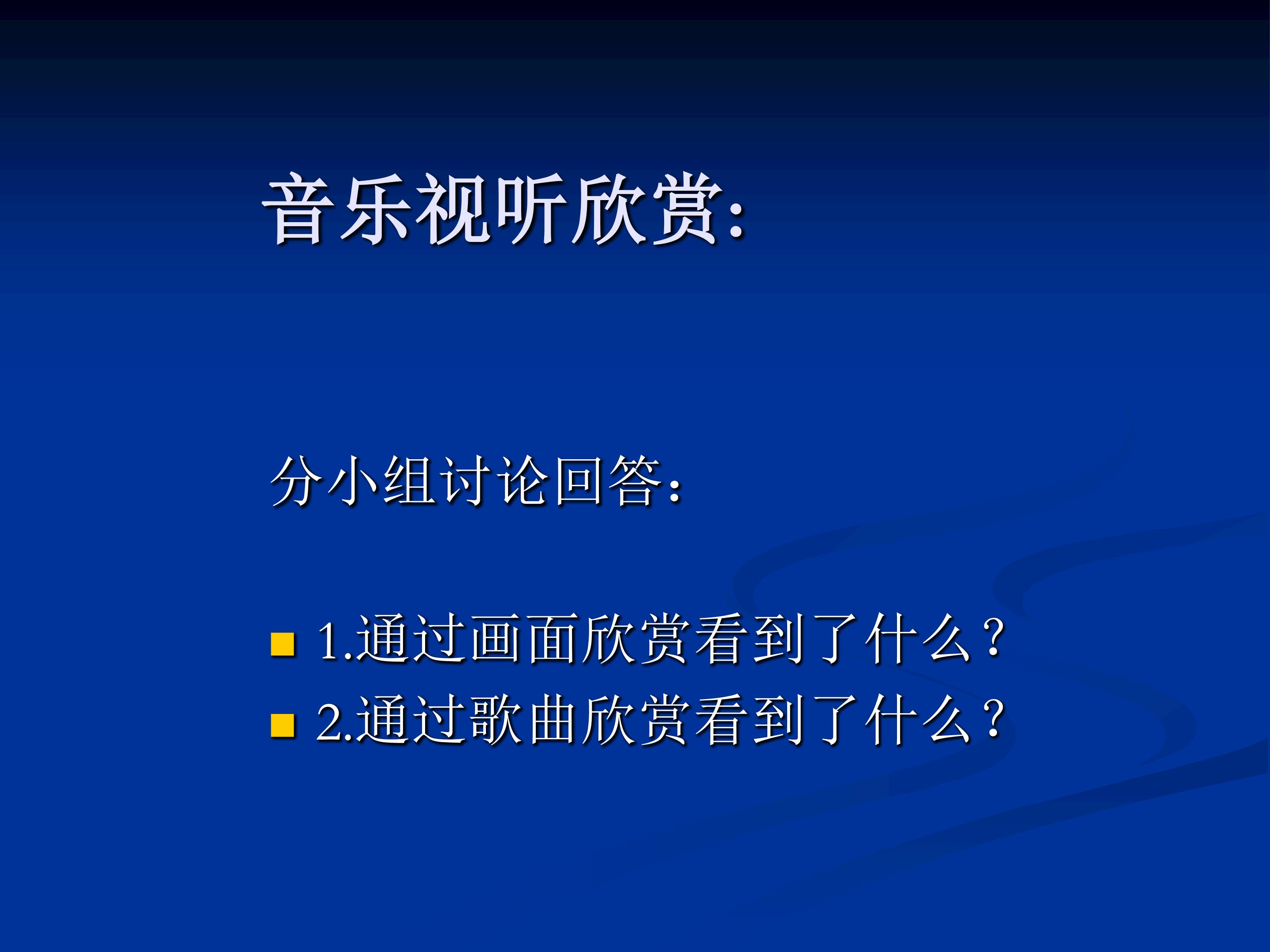 音乐视听欣赏:

分小组讨论回答:

1.通过画面欣赏看到了什么?
2.通过歌曲欣赏看到了什么?